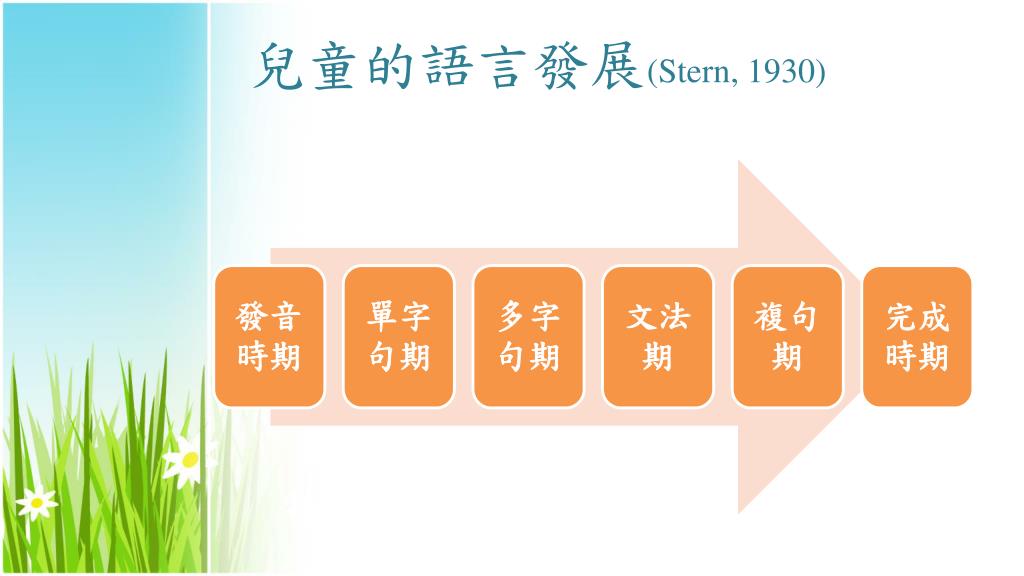 兒童的語言發展(Stern, 1930)

發音時期

單字句期

多字句期

文法期

複句期

完成時期